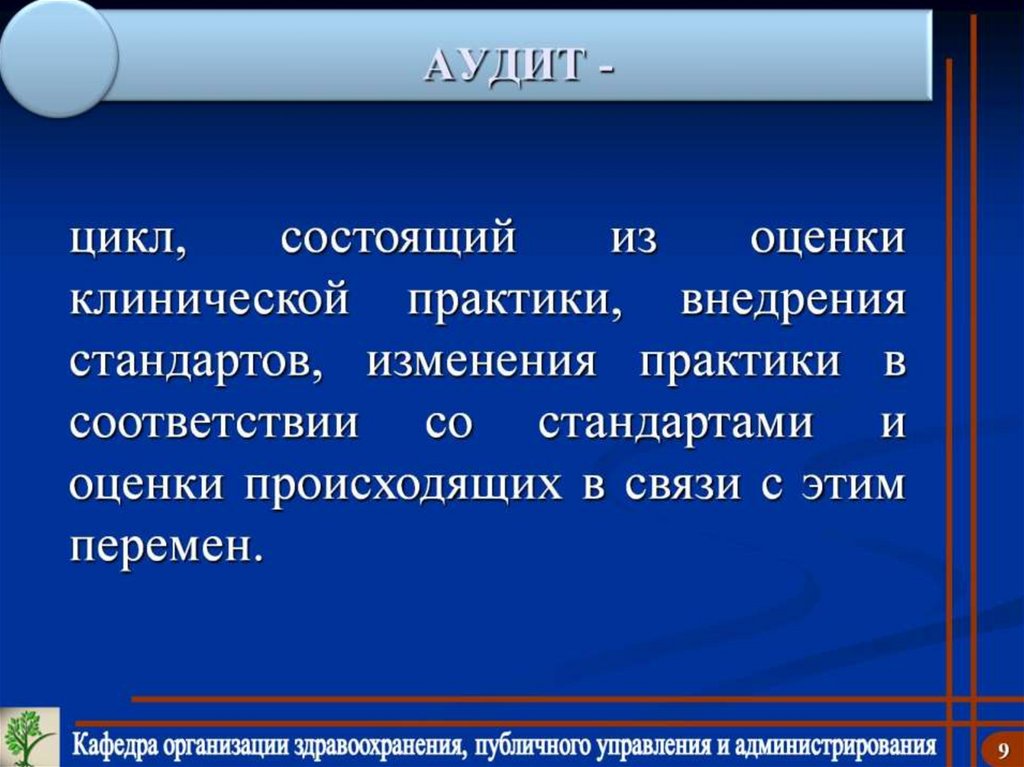 АУДИТ -

цикл, состоящий из оценки клинической практики, внедрения стандартов, изменения практики в соответствии со стандартами и оценки происходящих в связи с этим перемен.

Кафедра организации здравоохранения, публичного управления и администрирования

9